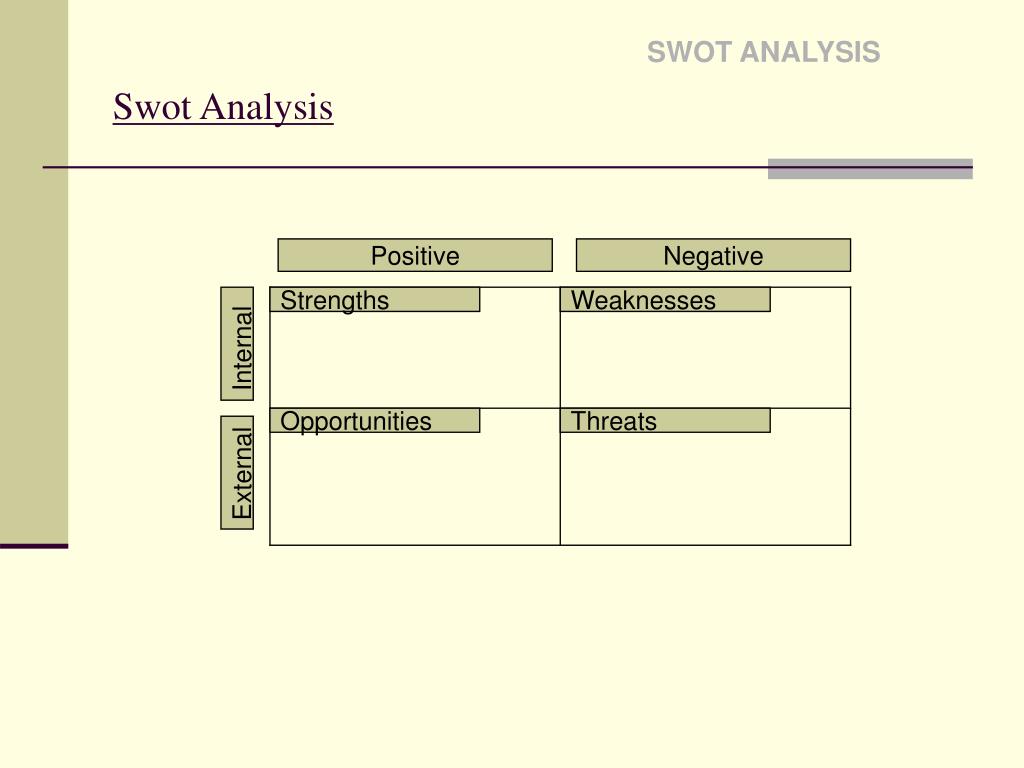 SWOT ANALYSIS

Swot Analysis

| | Positive | Negative |
|---|---|---|
| Internal | Strengths | Weaknesses |
| External | Opportunities | Threats |